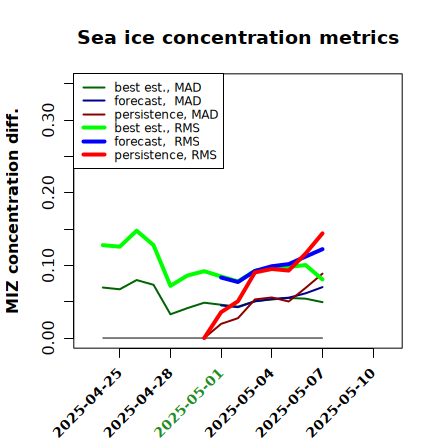 Sea ice concentration metrics

best est., MAD
forecast, MAD
persistence, MAD
best est., RMS
forecast, RMS
persistence, RMS

MIZ concentration diff.

0.00
0.10
0.20
0.30

2025-04-25
2025-04-28
2025-05-01
2025-05-04
2025-05-07
2025-05-10